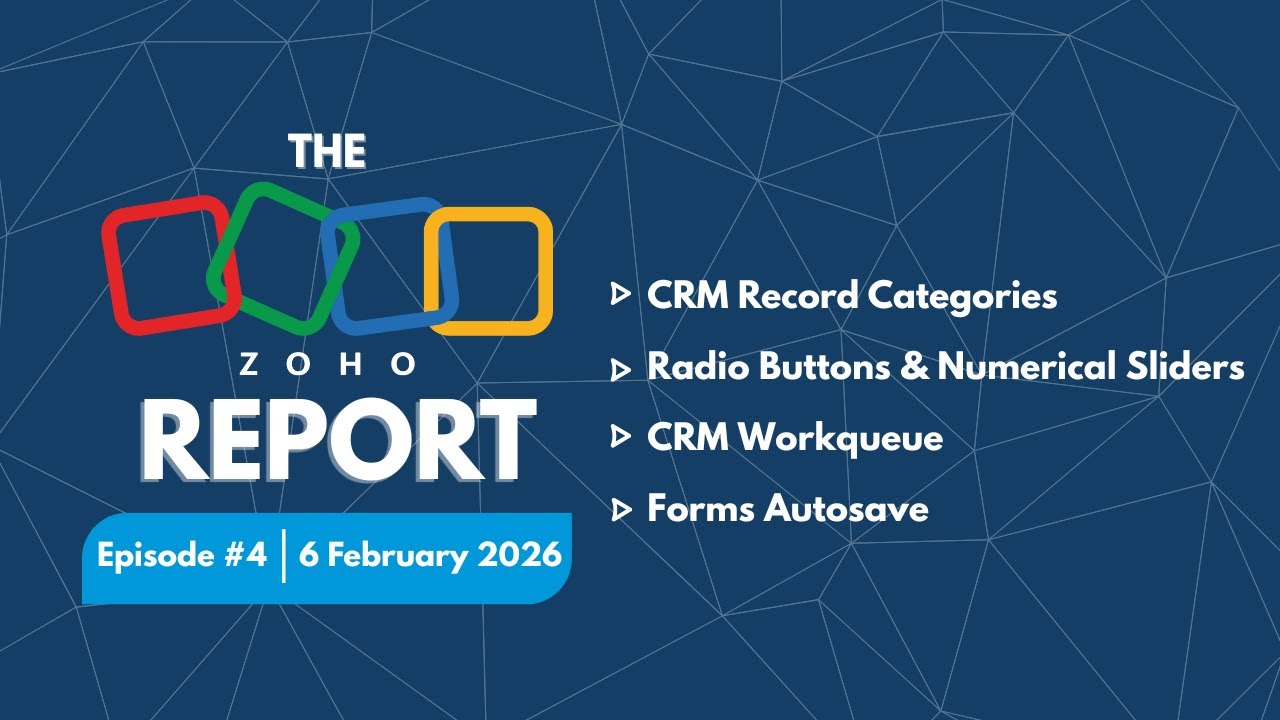 THE
ZOHO
REPORT
Episode #4 | 6 February 2026

CRM Record Categories
Radio Buttons & Numerical Sliders
CRM Workqueue
Forms Autosave